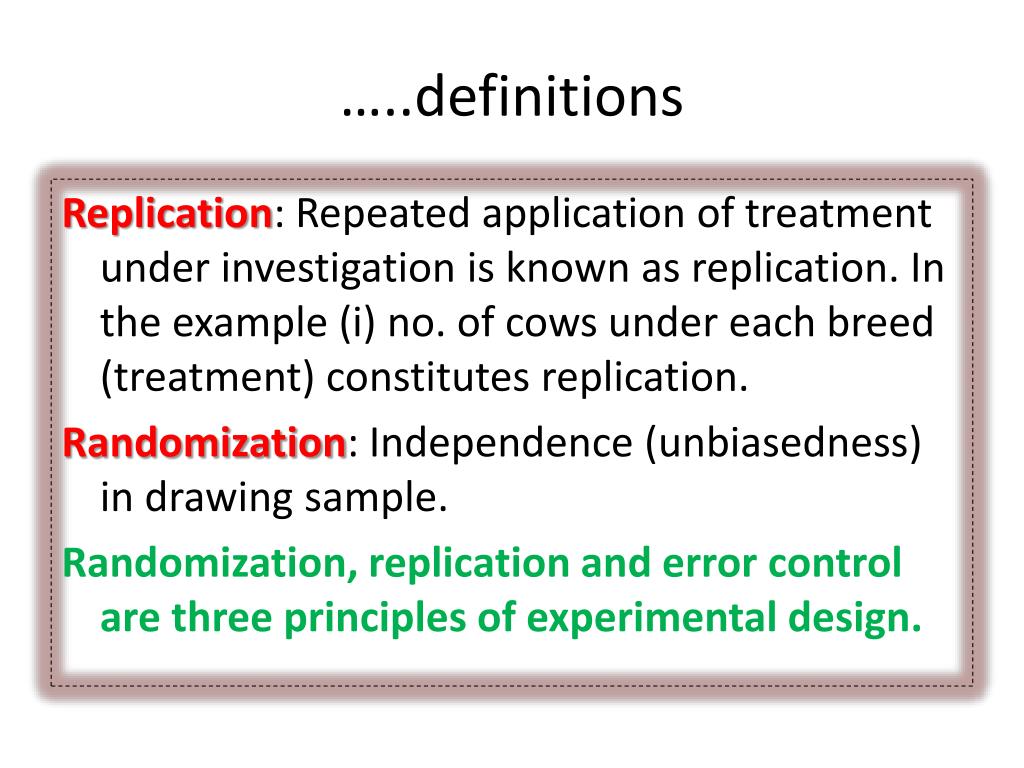 …..definitions

Replication: Repeated application of treatment under investigation is known as replication. In the example (i) no. of cows under each breed (treatment) constitutes replication.

Randomization: Independence (unbiasedness) in drawing sample.

Randomization, replication and error control are three principles of experimental design.